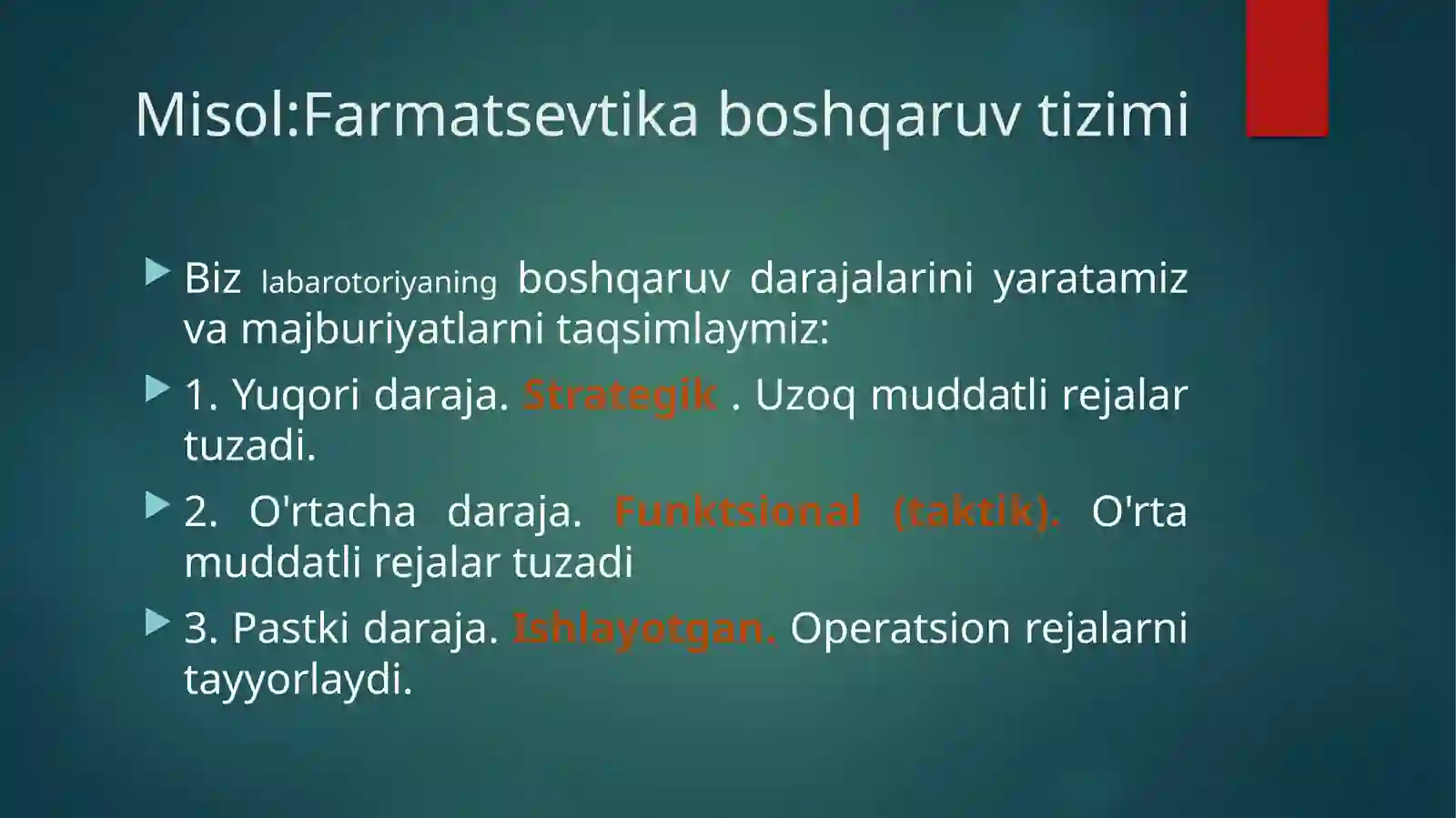 Misol:Farmatsevtika boshqaruv tizimi

Biz labarotoriyaning boshqaruv darajalarini yaratamiz va majburiyatlarni taqsimlaymiz:

1. Yuqori daraja. Strategik . Uzoq muddatli rejalar tuzadi.

2. O'rtacha daraja. Funktsional (taktik). O'rta muddatli rejalar tuzadi

3. Pastki daraja. Ishlayotgan. Operatsion rejalarni tayyorlaydi.